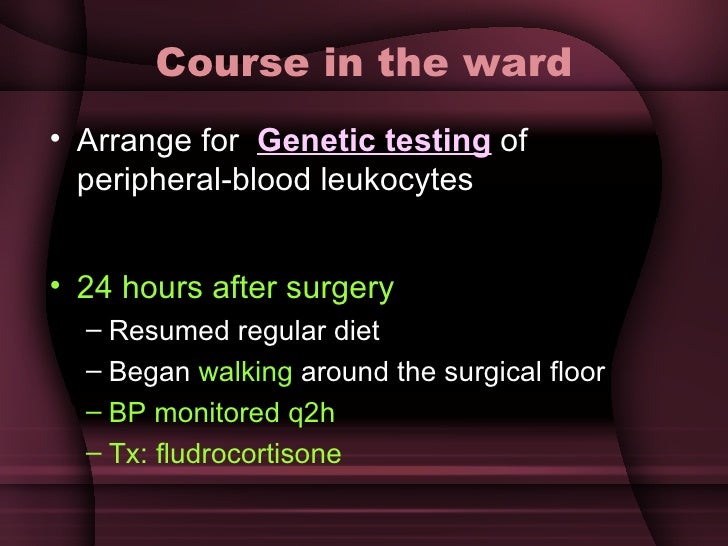 Course in the ward

• Arrange for Genetic testing of peripheral-blood leukocytes

• 24 hours after surgery
– Resumed regular diet
– Began walking around the surgical floor
– BP monitored q2h
– Tx: fludrocortisone